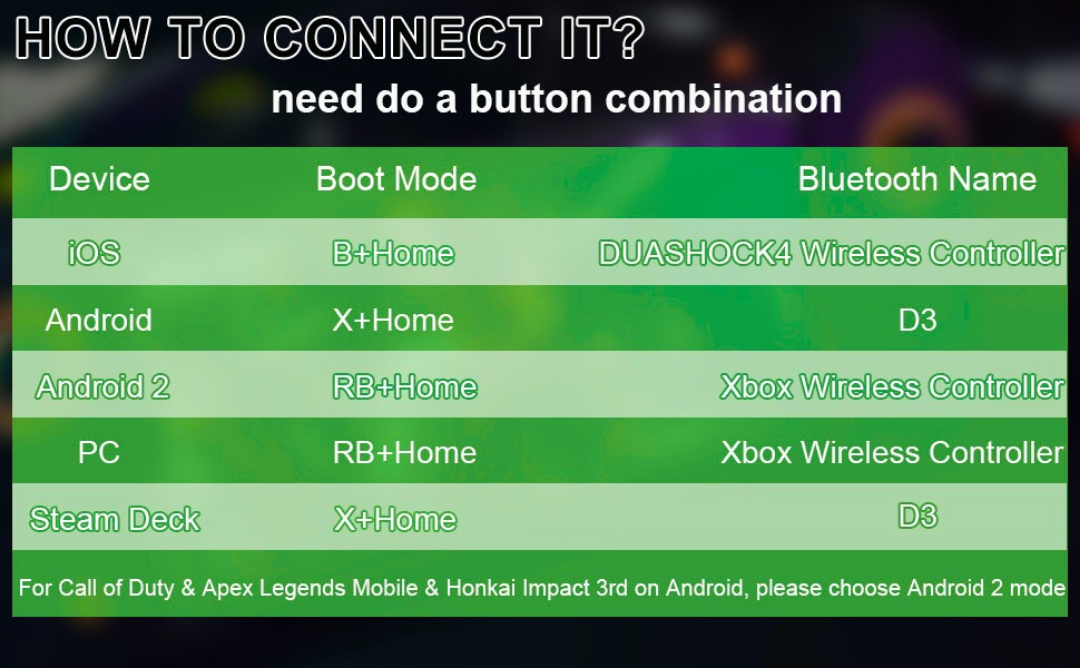 HOW TO CONNECT IT?

need do a button combination

| Device | Boot Mode | Bluetooth Name |
|---|---|---|
| iOS | B+Home | DUASHOCK4 Wireless Controller |
| Android | X+Home | D3 |
| Android 2 | RB+Home | Xbox Wireless Controller |
| PC | RB+Home | Xbox Wireless Controller |
| Steam Deck | X+Home | D3 |

For Call of Duty & Apex Legends Mobile & Honkai Impact 3rd on Android, please choose Android 2 mode